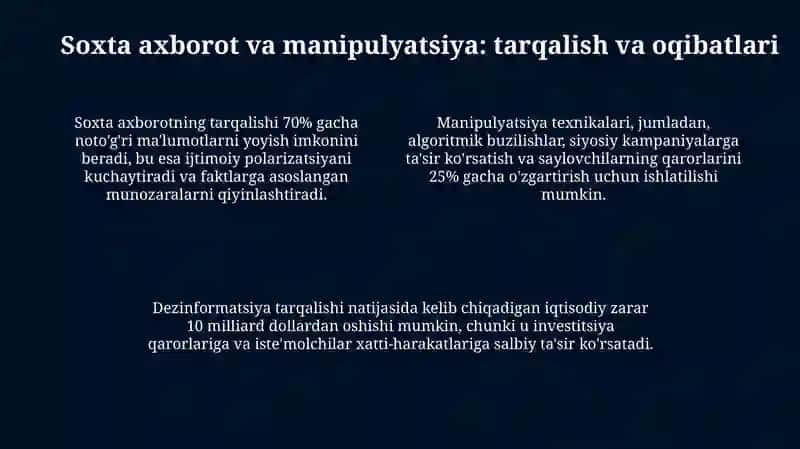 Soxta axborot va manipulyatsiya: tarqalish va oqibatlari

Soxta axborotning tarqalishi 70% gacha noto'g'ri ma'lumotlarni yoyish imkonini beradi, bu esa ijtimoiy polarizatsiyani kuchaytiradi va faktlarga asoslangan munozaralarni qiyinlashtiradi.

Manipulyatsiya texnikalari, jumladan, algoritmik buzilishlar, siyosiy kampaniyalarga ta'sir ko'rsatish va saylovchilarning qarorlarini 25% gacha o'zgartirish uchun ishlatilishi mumkin.

Dezinformatsiya tarqalishi natijasida kelib chiqadigan iqtisodiy zarar 10 milliard dollardan oshishi mumkin, chunki u investitsiya qarorlariga va iste'molchilar xatti-harakatlariga salbiy ta'sir ko'rsatadi.